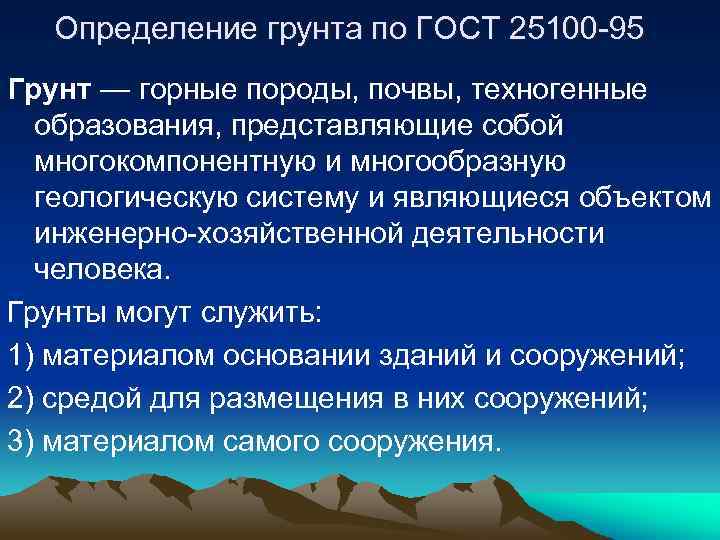 Определение грунта по ГОСТ 25100-95

Грунт — горные породы, почвы, техногенные образования, представляющие собой многокомпонентную и многообразную геологическую систему и являющиеся объектом инженерно-хозяйственной деятельности человека.

Грунты могут служить:

1) материалом основании зданий и сооружений;

2) средой для размещения в них сооружений;

3) материалом самого сооружения.